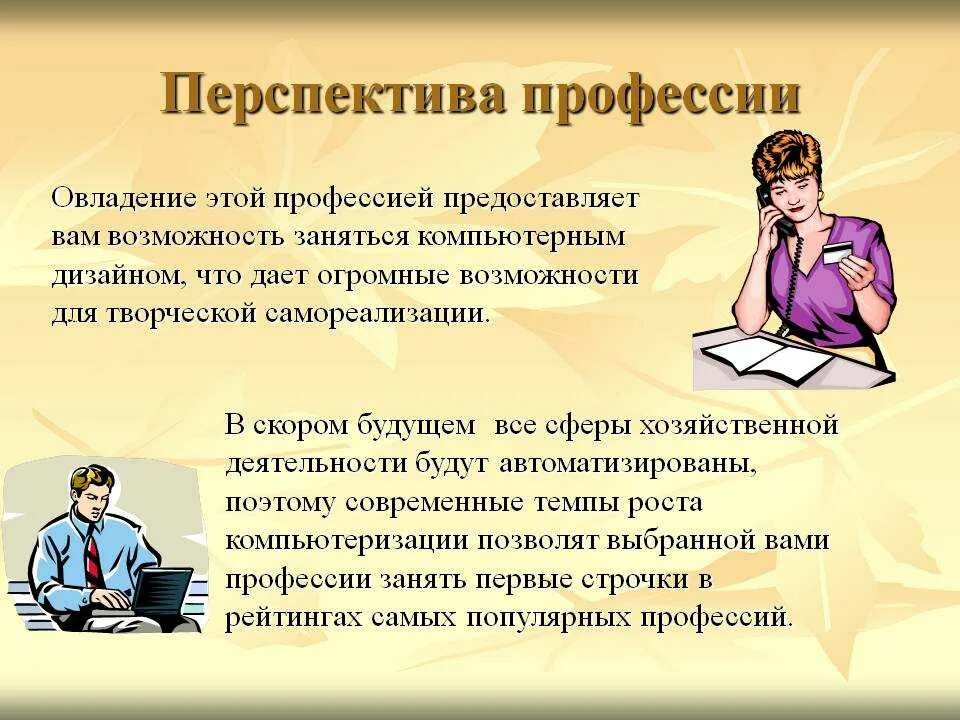 Перспектива профессии

Овладение этой профессией предоставляет вам возможность заняться компьютерным дизайном, что дает огромные возможности для творческой самореализации.

В скором будущем  все сферы хозяйственной деятельности будут автоматизированы, поэтому современные темпы роста компьютеризации позволят выбранной вами профессии занять первые строчки в рейтингах самых популярных профессий.